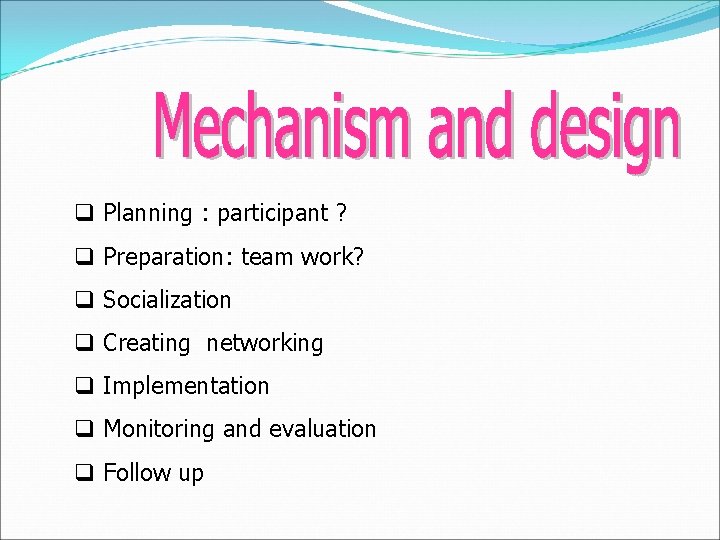 Mechanism and design

❑ Planning : participant ?

❑ Preparation: team work?

❑ Socialization

❑ Creating networking

❑ Implementation

❑ Monitoring and evaluation

❑ Follow up